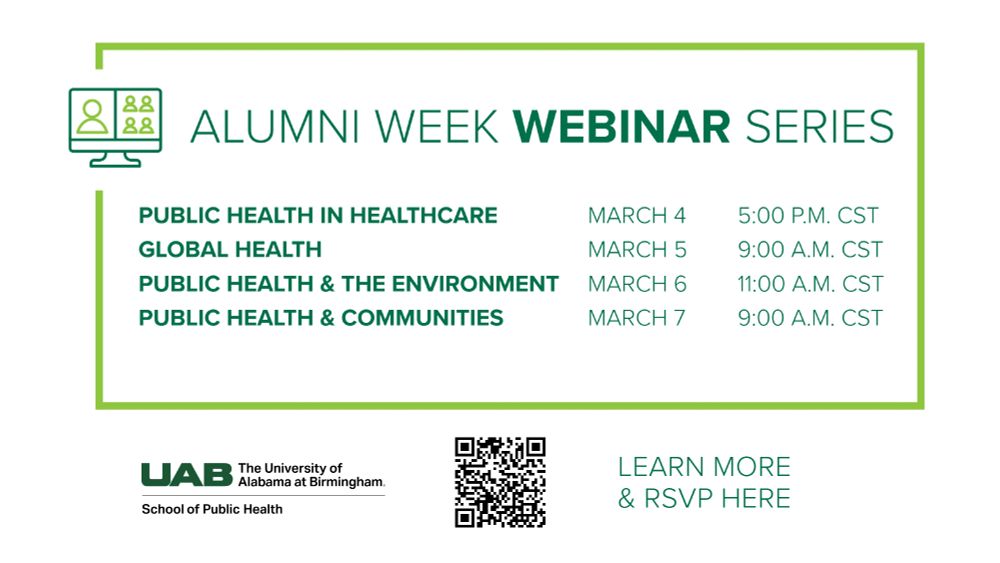 ALUMNI WEEK WEBINAR SERIES

| PUBLIC HEALTH IN HEALTHCARE | MARCH 4 | 5:00 P.M. CST |
|---|---|---|
| GLOBAL HEALTH | MARCH 5 | 9:00 A.M. CST |
| PUBLIC HEALTH & THE ENVIRONMENT | MARCH 6 | 11:00 A.M. CST |
| PUBLIC HEALTH & COMMUNITIES | MARCH 7 | 9:00 A.M. CST |

UAB The University of Alabama at Birmingham.
School of Public Health

LEARN MORE & RSVP HERE